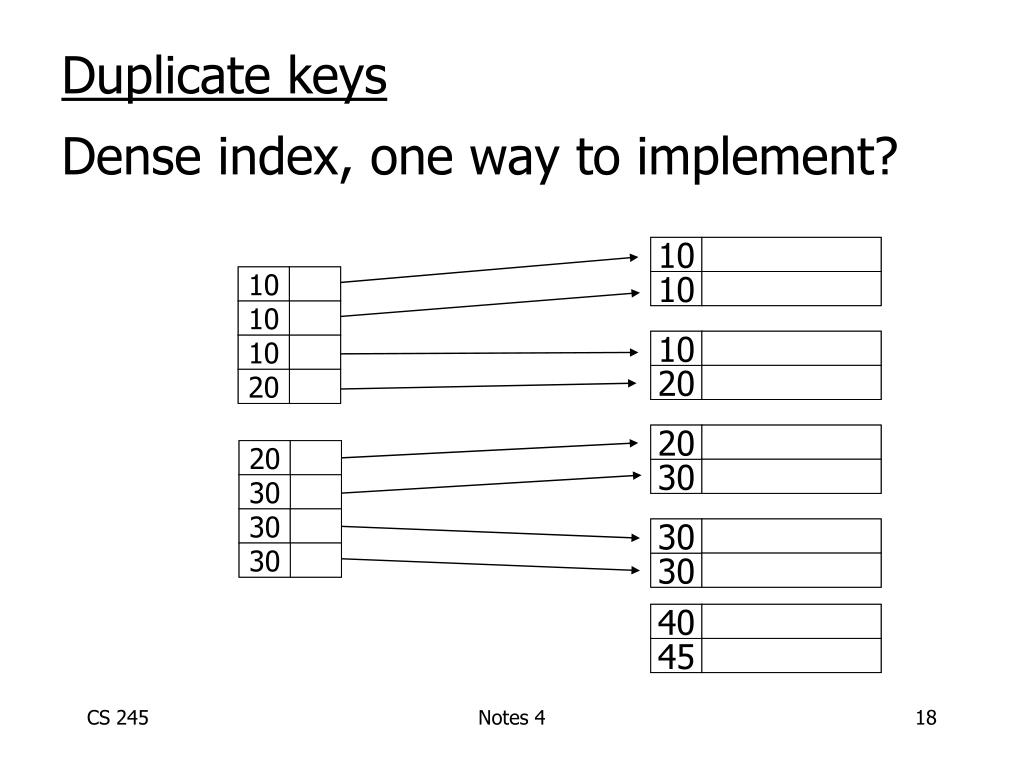 Duplicate keys

Dense index, one way to implement?

10
10
10
20

20
30
30
30

10
10

10
20

20
30

30
30

40
45

CS 245

Notes 4

18